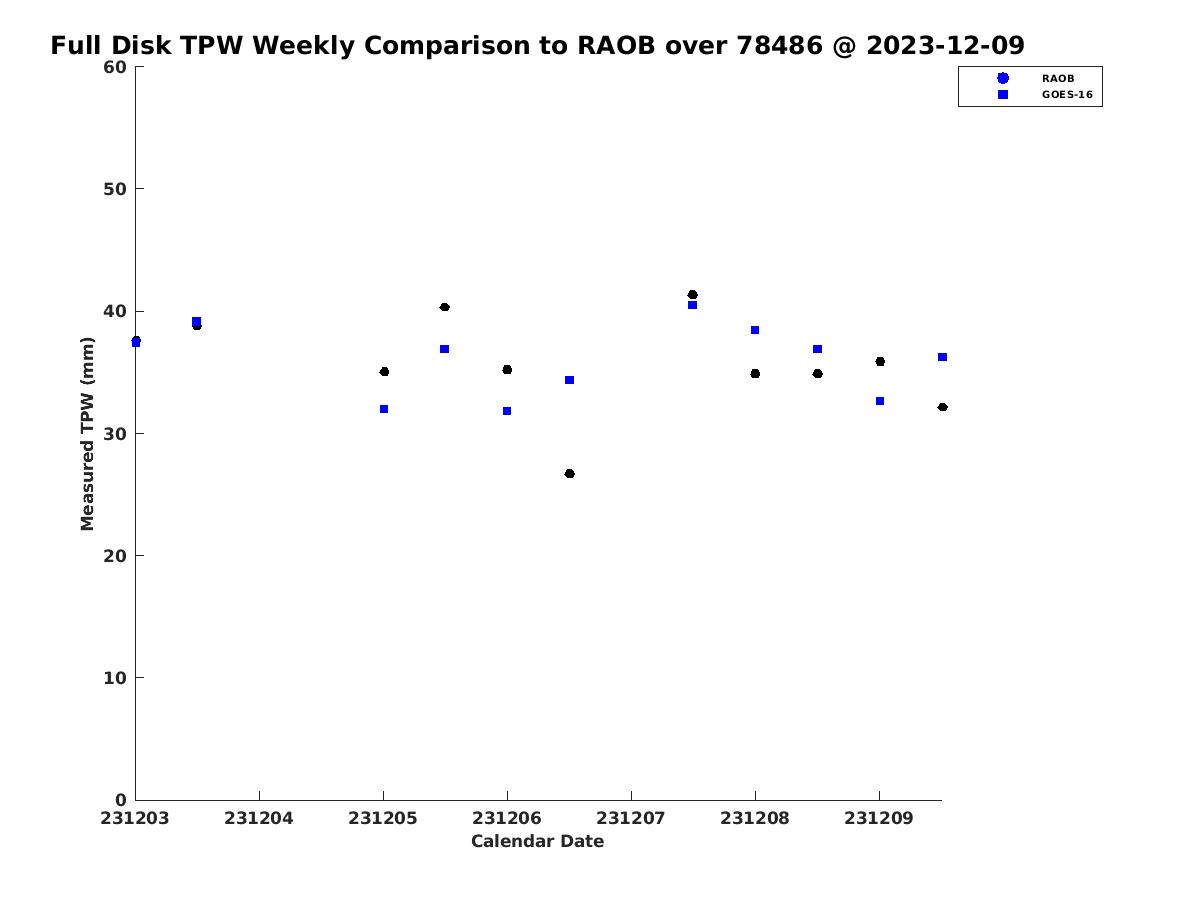 Full Disk TPW Weekly Comparison to RAOB over 78486 @ 2023-12-09

RAOB
GOES-16

Measured TPW (mm)

60
50
40
30
20
10
0

231203
231204
231205
231206
231207
231208
231209

Calendar Date